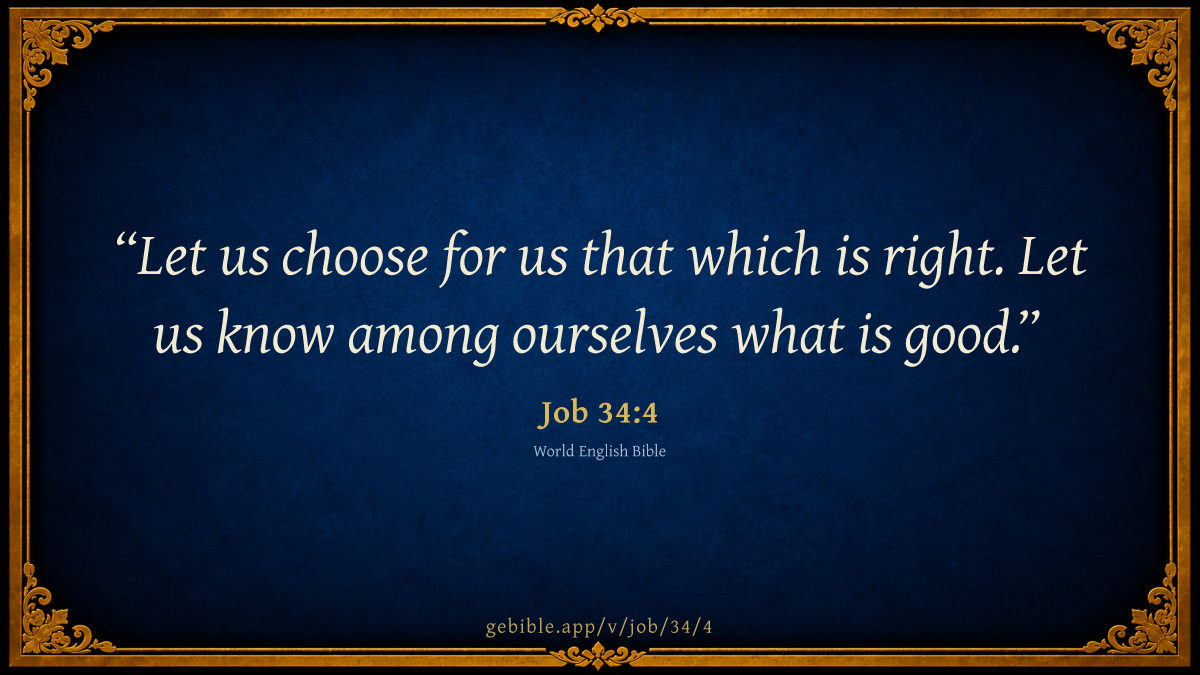 “Let us choose for us that which is right. Let us know among ourselves what is good.”

Job 34:4

World English Bible

gebible.app/v/job/34/4